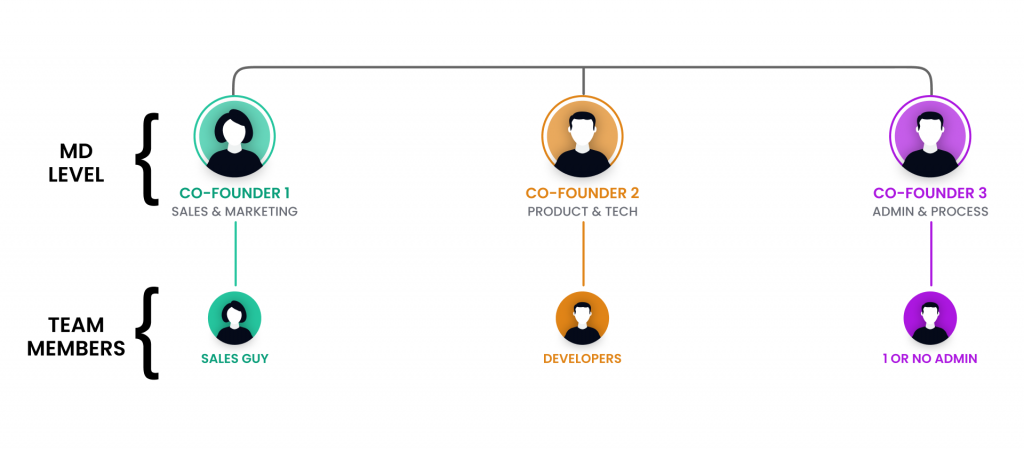 MD LEVEL

CO-FOUNDER 1
SALES & MARKETING

CO-FOUNDER 2
PRODUCT & TECH

CO-FOUNDER 3
ADMIN & PROCESS

TEAM MEMBERS

SALES GUY

DEVELOPERS

1 OR NO ADMIN